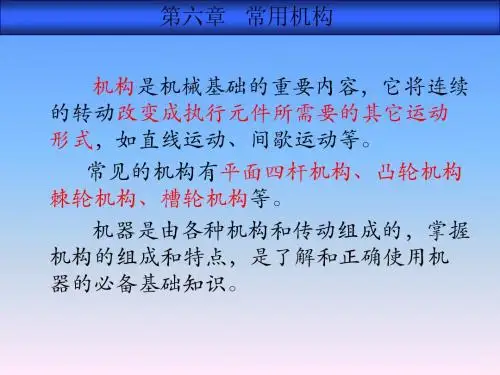 第六章　常用机构

机构是机械基础的重要内容，它将连续的转动改变成执行元件所需要的其它运动形式，如直线运动、间歇运动等。

常见的机构有平面四杆机构、凸轮机构棘轮机构、槽轮机构等。

机器是由各种机构和传动组成的，掌握机构的组成和特点，是了解和正确使用机器的必备基础知识。